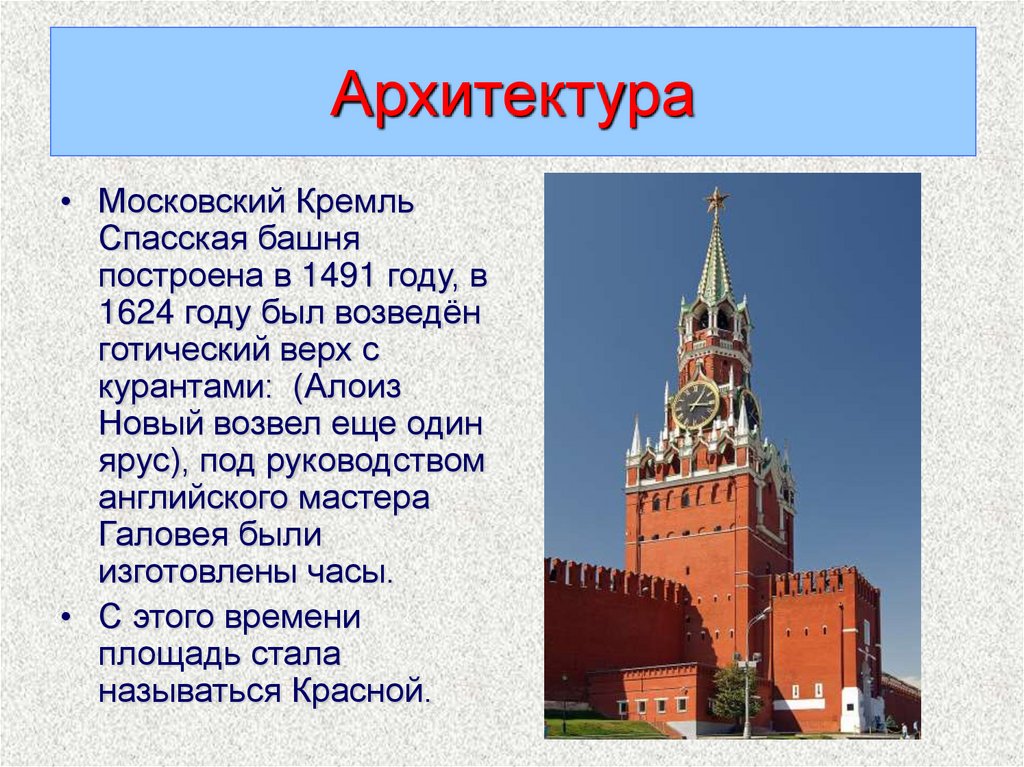 Архитектура

• Московский Кремль Спасская башня построена в 1491 году, в 1624 году был возведён готический верх с курантами: (Алоиз Новый возвел еще один ярус), под руководством английского мастера Галовея были изготовлены часы.

• С этого времени площадь стала называться Красной.